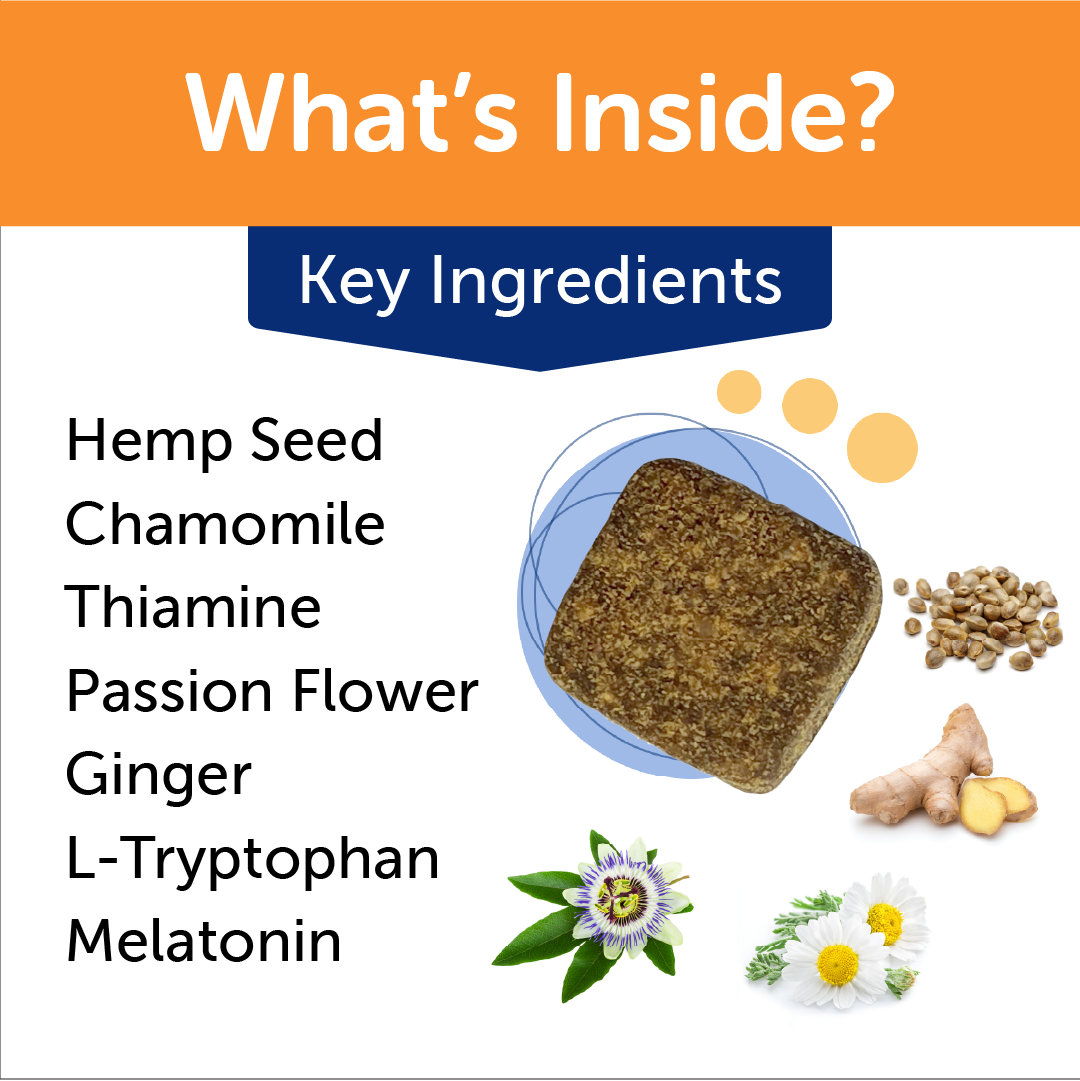 What's Inside?

Key Ingredients

Hemp Seed
Chamomile
Thiamine
Passion Flower
Ginger
L-Tryptophan
Melatonin